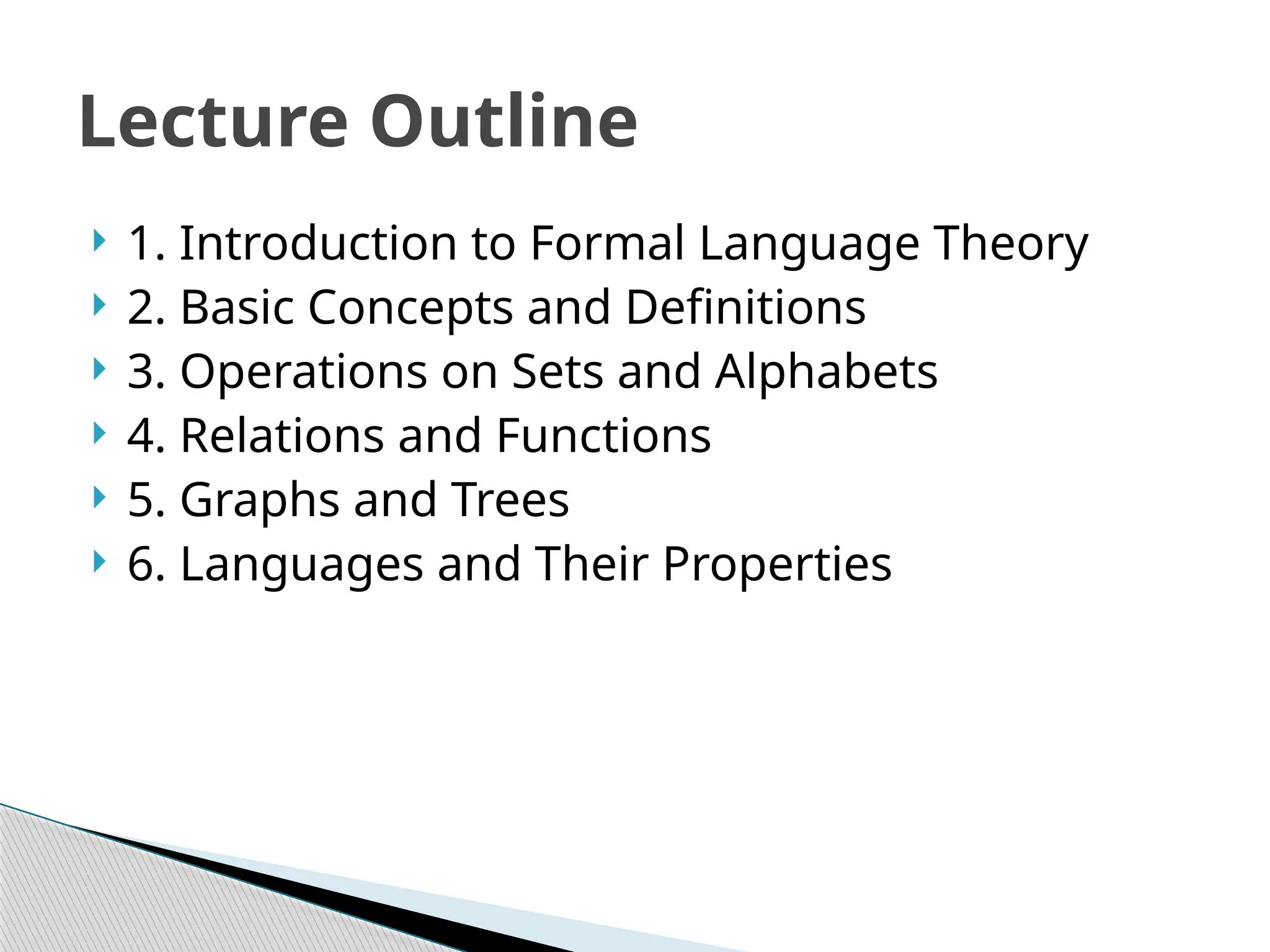 Lecture Outline

1. Introduction to Formal Language Theory
2. Basic Concepts and Definitions
3. Operations on Sets and Alphabets
4. Relations and Functions
5. Graphs and Trees
6. Languages and Their Properties